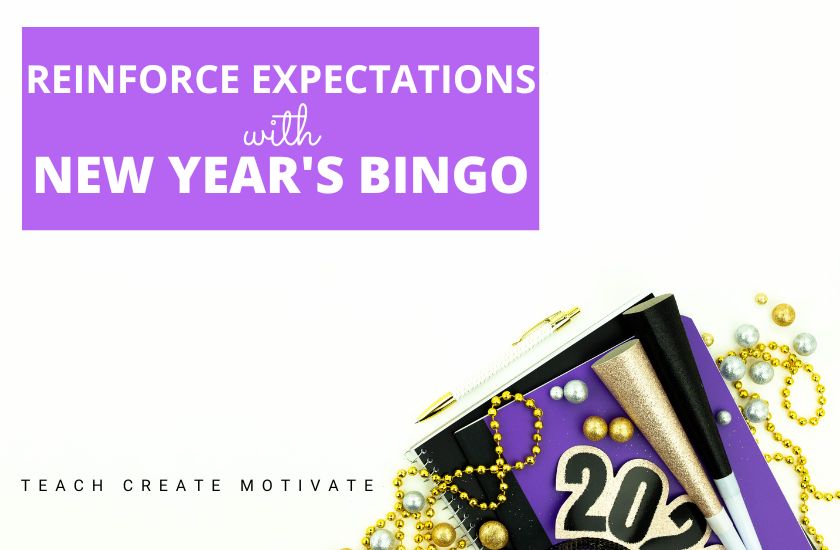 REINFORCE EXPECTATIONS
with
NEW YEAR'S BINGO

TEACH CREATE MOTIVATE

202